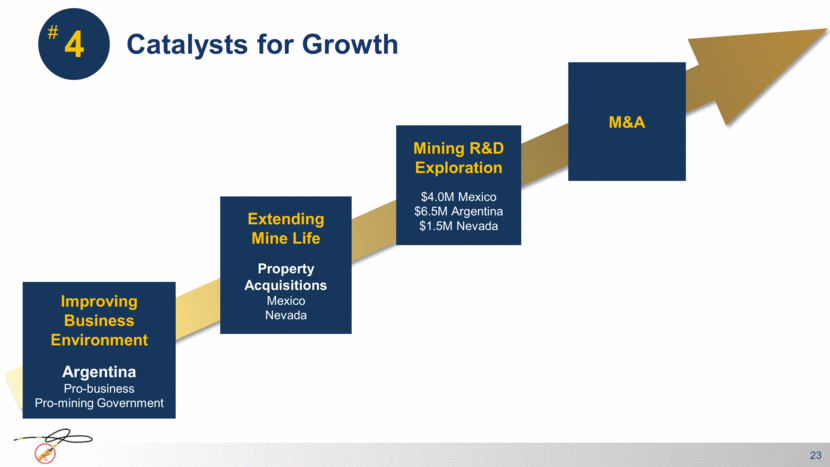 #4 Catalysts for Growth

Improving Business Environment

Argentina
Pro-business
Pro-mining Government

Extending Mine Life

Property Acquisitions
Mexico
Nevada

Mining R&D Exploration

\$4.0M Mexico
\$6.5M Argentina
\$1.5M Nevada

M&A

23